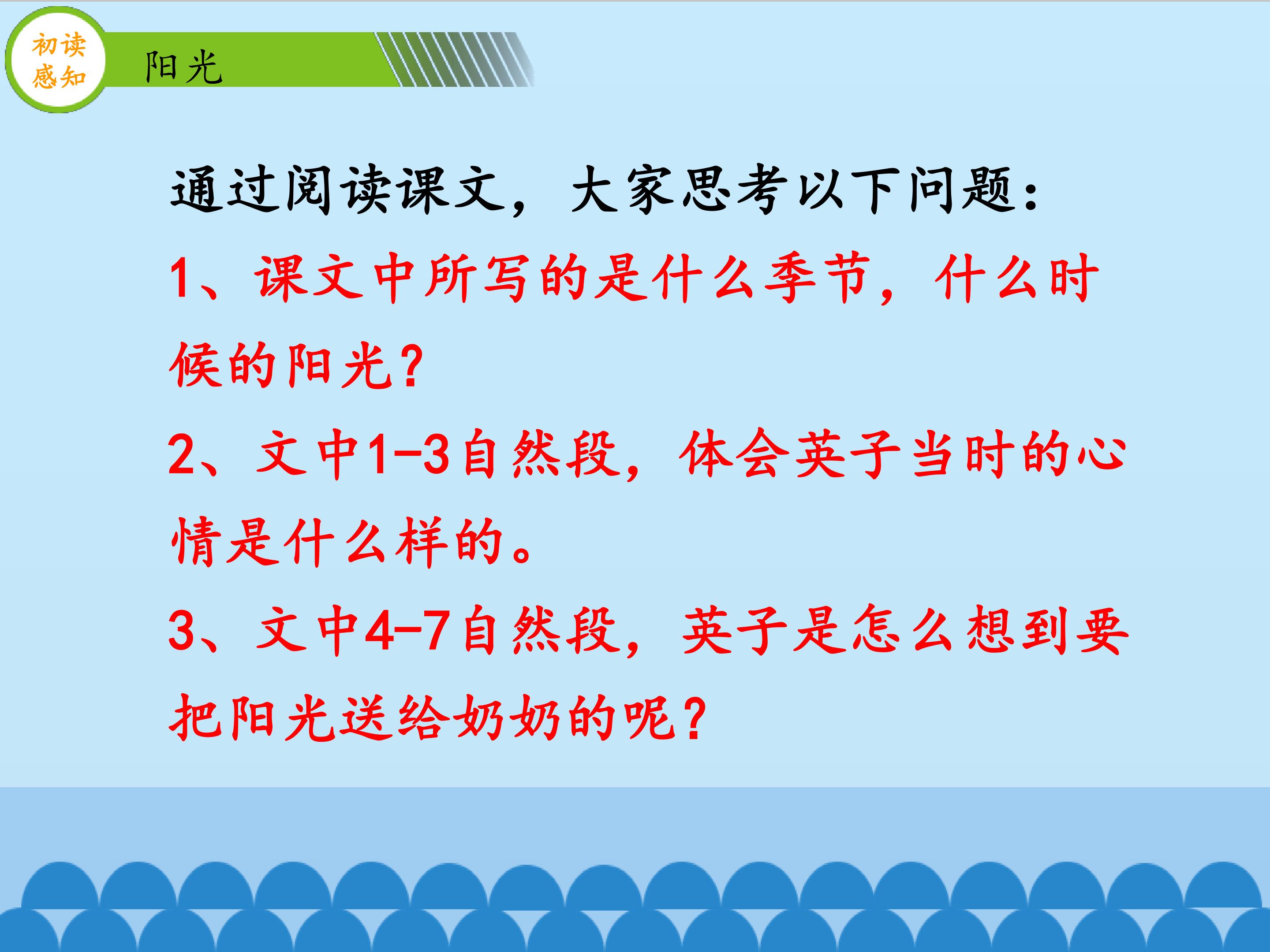 初读感知

阳光

通过阅读课文，大家思考以下问题：

1、课文中所写的是什么季节，什么时候的阳光？

2、文中1-3自然段，体会英子当时的心情是什么样的。

3、文中4-7自然段，英子是怎么想到要把阳光送给奶奶的呢？